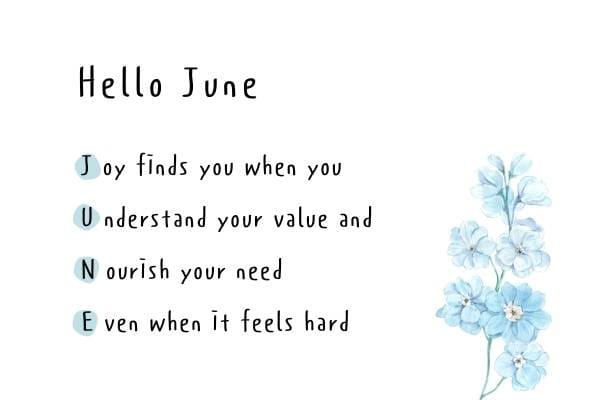 Hello June

Joy finds you when you

Understand your value and

Nourish your need

Even when it feels hard